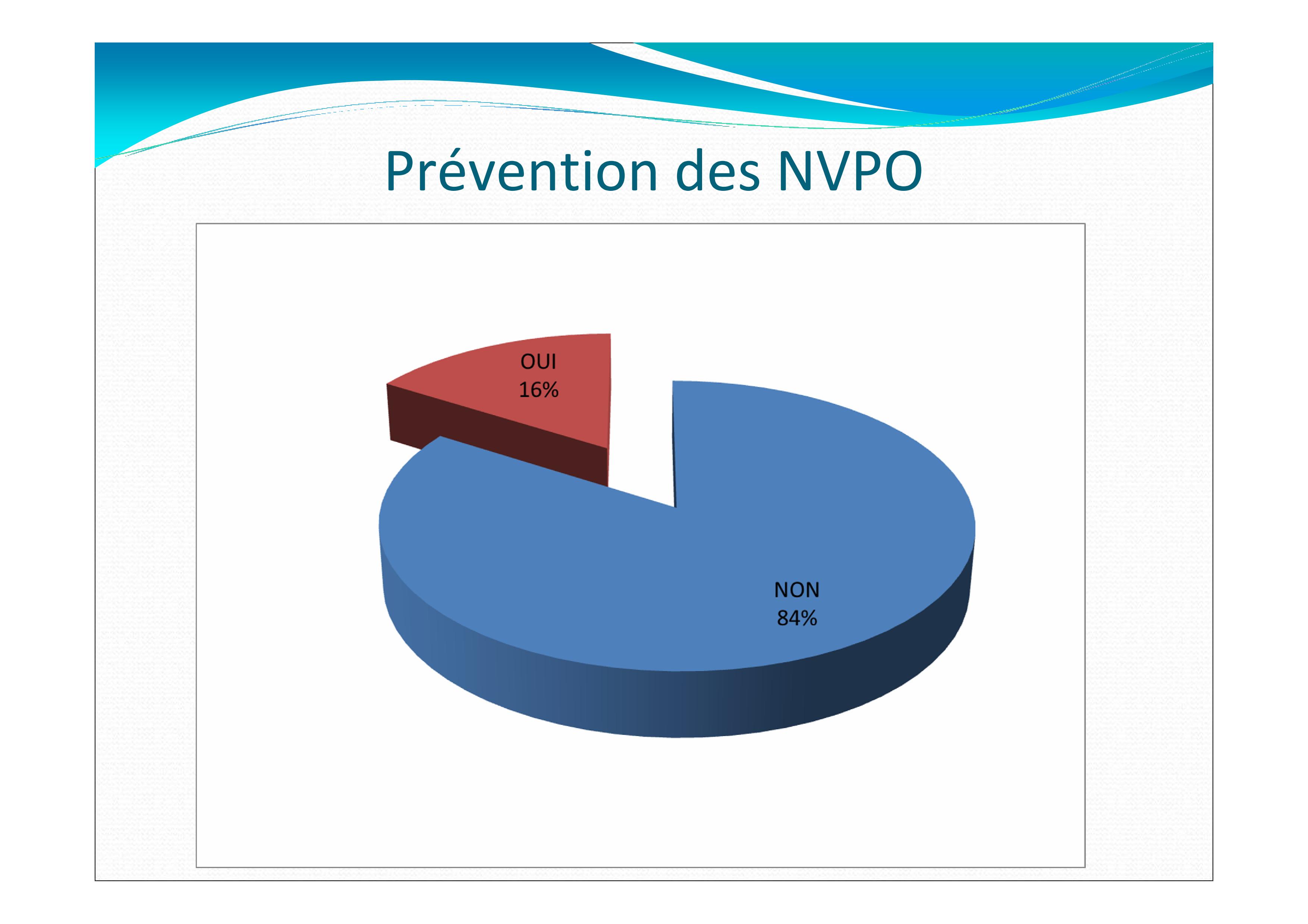 Prévention des NVPO

OUI
16%

NON
84%